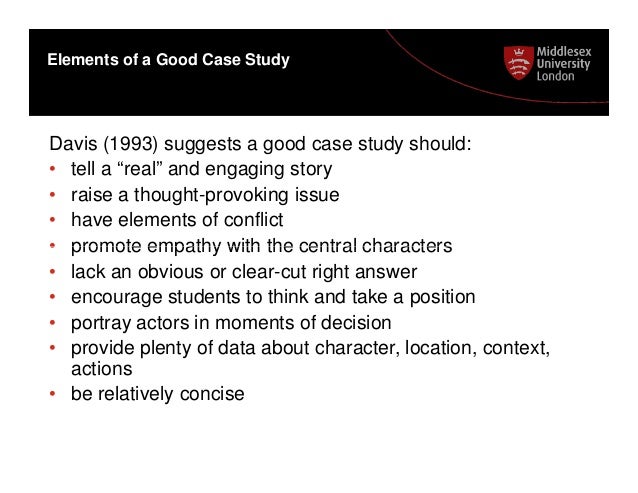 Elements of a Good Case Study

Middlesex University London

Davis (1993) suggests a good case study should:
• tell a “real” and engaging story
• raise a thought-provoking issue
• have elements of conflict
• promote empathy with the central characters
• lack an obvious or clear-cut right answer
• encourage students to think and take a position
• portray actors in moments of decision
• provide plenty of data about character, location, context, actions
• be relatively concise